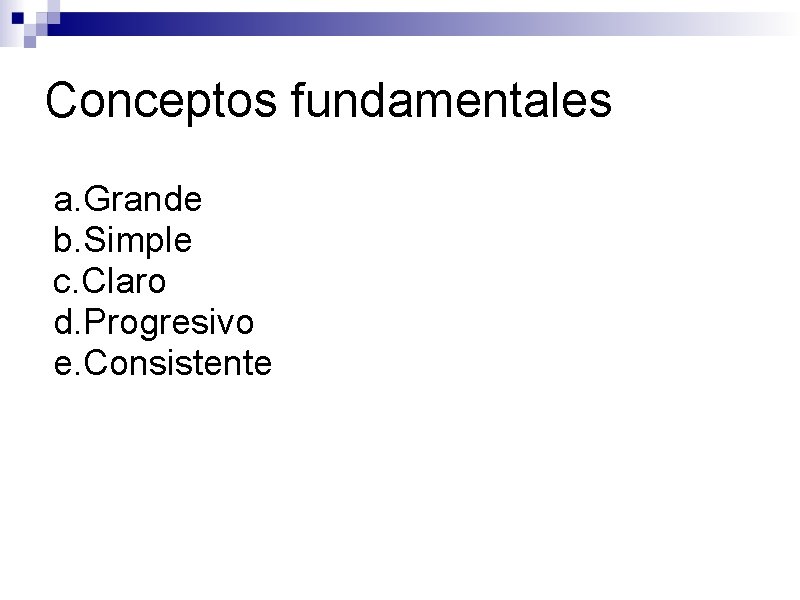 Conceptos fundamentales

a.Grande
b.Simple
c.Claro
d.Progresivo
e.Consistente